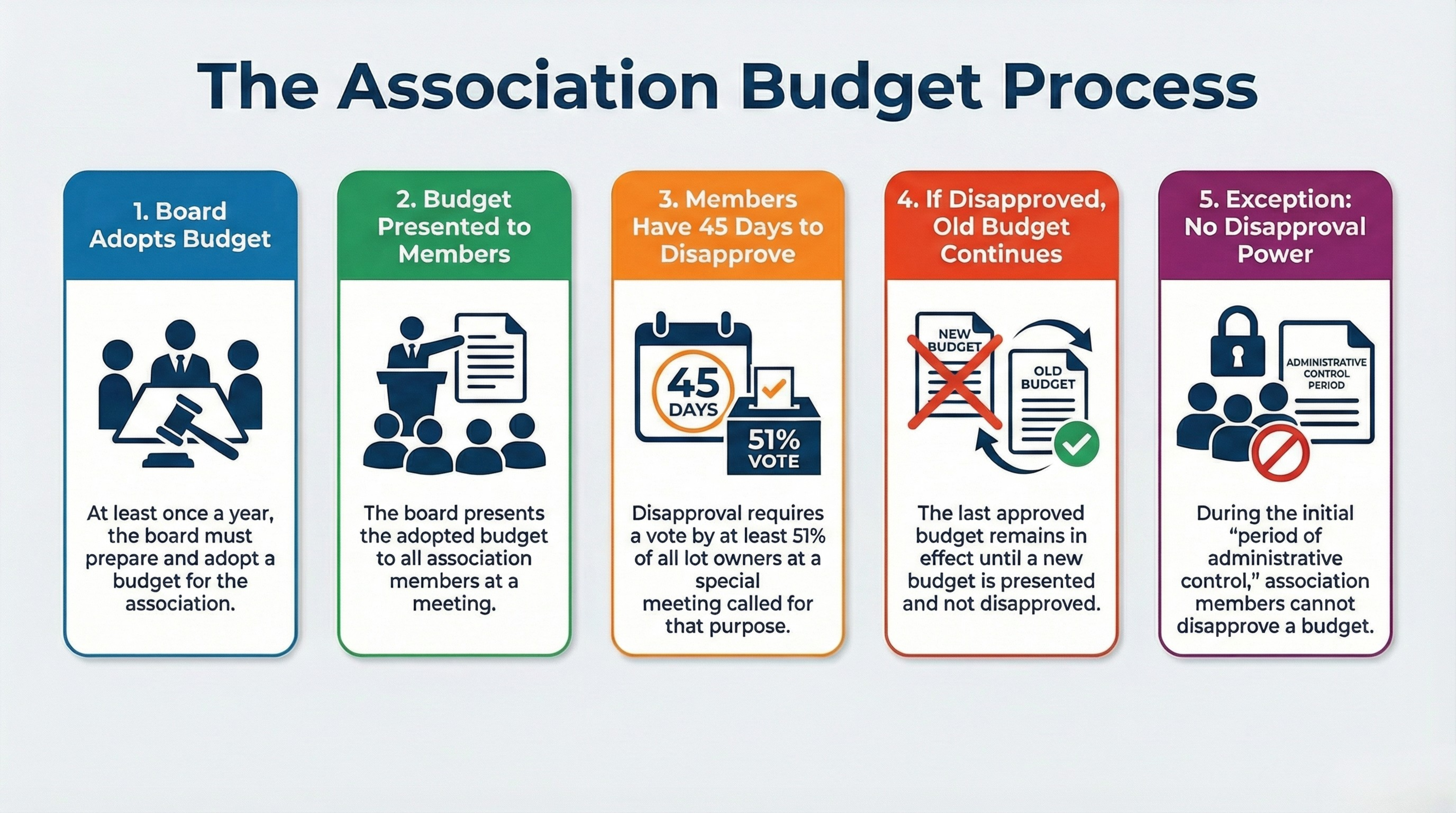 The Association Budget Process

1. Board Adopts Budget

At least once a year, the board must prepare and adopt a budget for the association.

2. Budget Presented to Members

The board presents the adopted budget to all association members at a meeting.

3. Members Have 45 Days to Disapprove

45 DAYS

51% VOTE

Disapproval requires a vote by at least 51% of all lot owners at a special meeting called for that purpose.

4. If Disapproved, Old Budget Continues

NEW BUDGET

OLD BUDGET

The last approved budget remains in effect until a new budget is presented and not disapproved.

5. Exception: No Disapproval Power

ADMINISTRATIVE CONTROL PERIOD

During the initial "period of administrative control," association members cannot disapprove a budget.